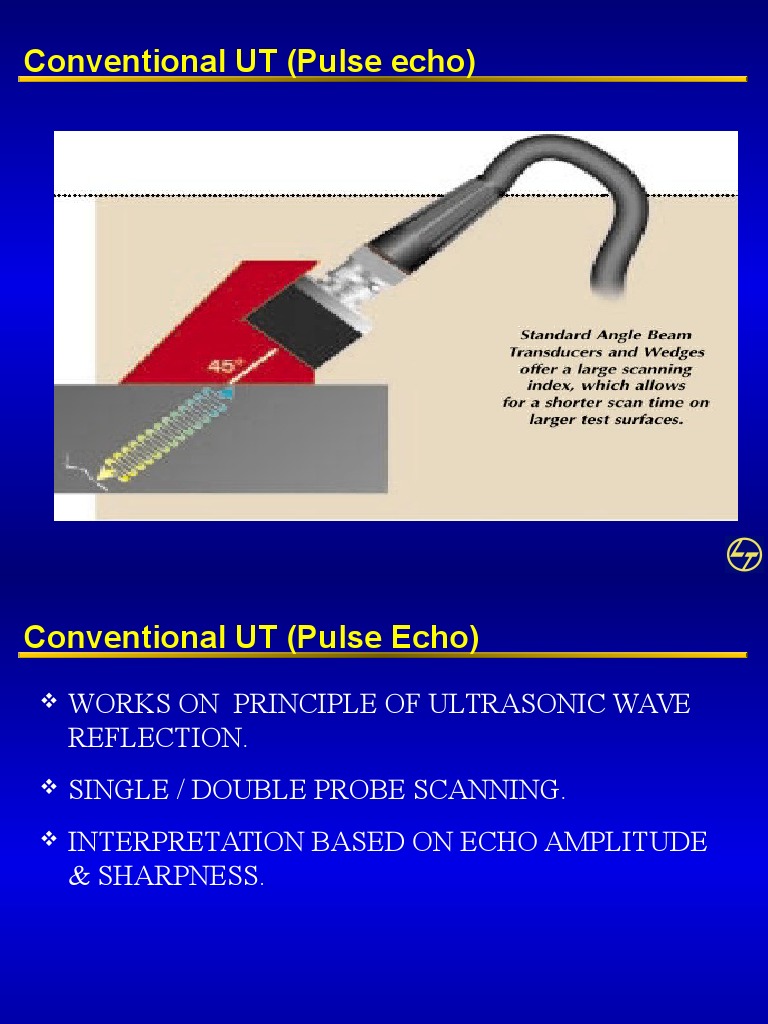 Conventional UT (Pulse echo)

45°

Standard Angle Beam Transducers and Wedges offer a large scanning index, which allows for a shorter scan time on larger test surfaces.

Conventional UT (Pulse Echo)

❖ WORKS ON PRINCIPLE OF ULTRASONIC WAVE REFLECTION.

❖ SINGLE / DOUBLE PROBE SCANNING.

❖ INTERPRETATION BASED ON ECHO AMPLITUDE & SHARPNESS.